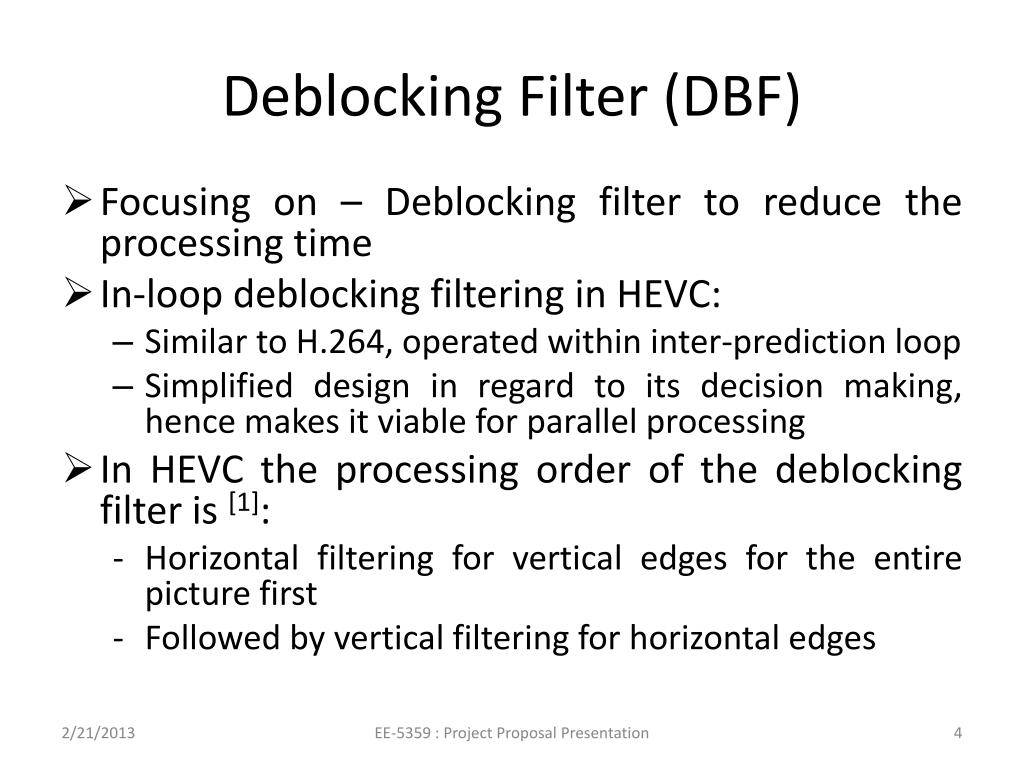 Deblocking Filter (DBF)

➢ Focusing on – Deblocking filter to reduce the processing time

➢ In-loop deblocking filtering in HEVC:

– Similar to H.264, operated within inter-prediction loop

– Simplified design in regard to its decision making, hence makes it viable for parallel processing

➢ In HEVC the processing order of the deblocking filter is $^{[1]}$:

- Horizontal filtering for vertical edges for the entire picture first

- Followed by vertical filtering for horizontal edges

2/21/2013

EE-5359 : Project Proposal Presentation

4